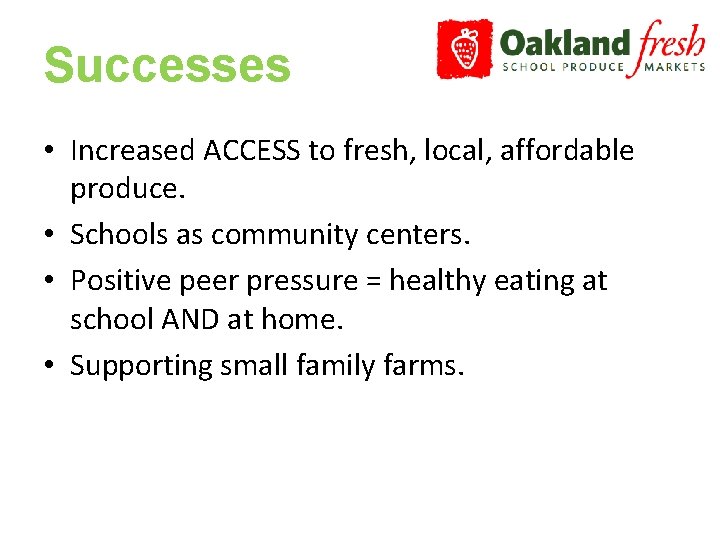 Successes

Oakland fresh
SCHOOL PRODUCE MARKETS

• Increased ACCESS to fresh, local, affordable produce.
• Schools as community centers.
• Positive peer pressure = healthy eating at school AND at home.
• Supporting small family farms.